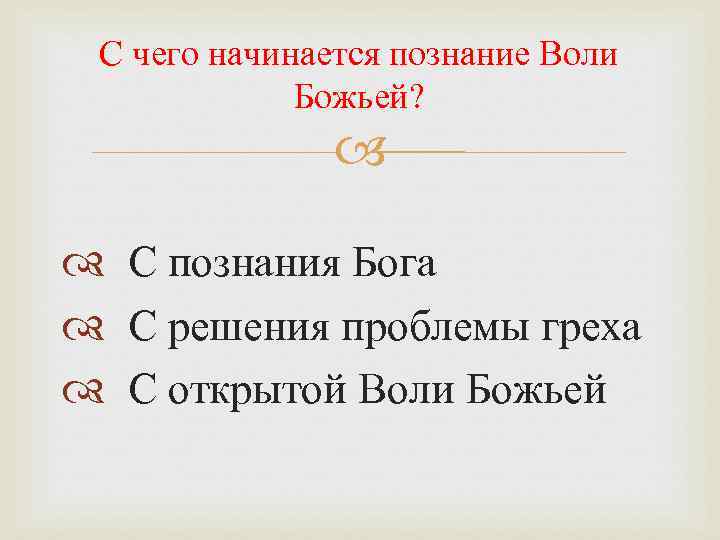 С чего начинается познание Воли Божьей?

С познания Бога
С решения проблемы греха
С открытой Воли Божьей